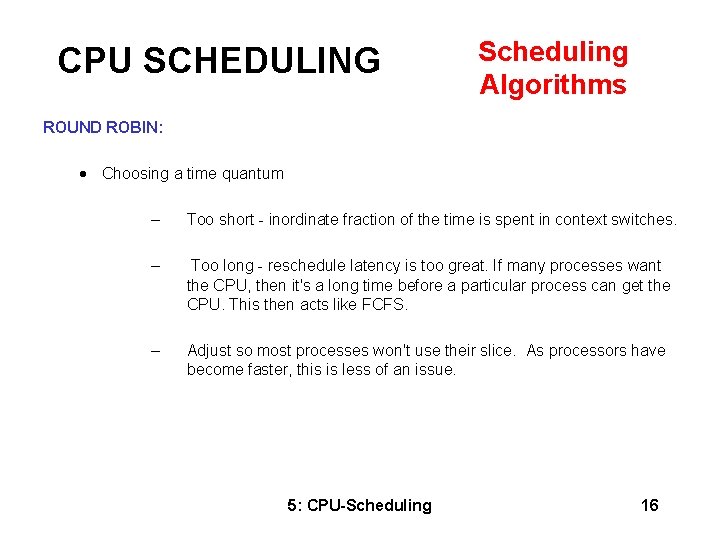 CPU SCHEDULING

Scheduling Algorithms

ROUND ROBIN:

• Choosing a time quantum

– Too short - inordinate fraction of the time is spent in context switches.

– Too long - reschedule latency is too great. If many processes want the CPU, then it's a long time before a particular process can get the CPU. This then acts like FCFS.

– Adjust so most processes won't use their slice. As processors have become faster, this is less of an issue.

5: CPU-Scheduling

16